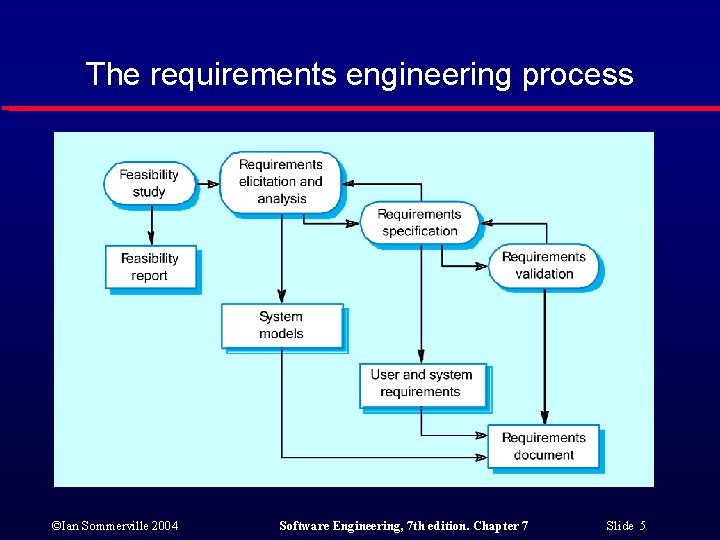 The requirements engineering process

Feasibility study

Requirements elicitation and analysis

Requirements specification

Requirements validation

Feasibility report

System models

User and system requirements

Requirements document

©Ian Sommerville 2004

Software Engineering, 7th edition. Chapter 7

Slide 5